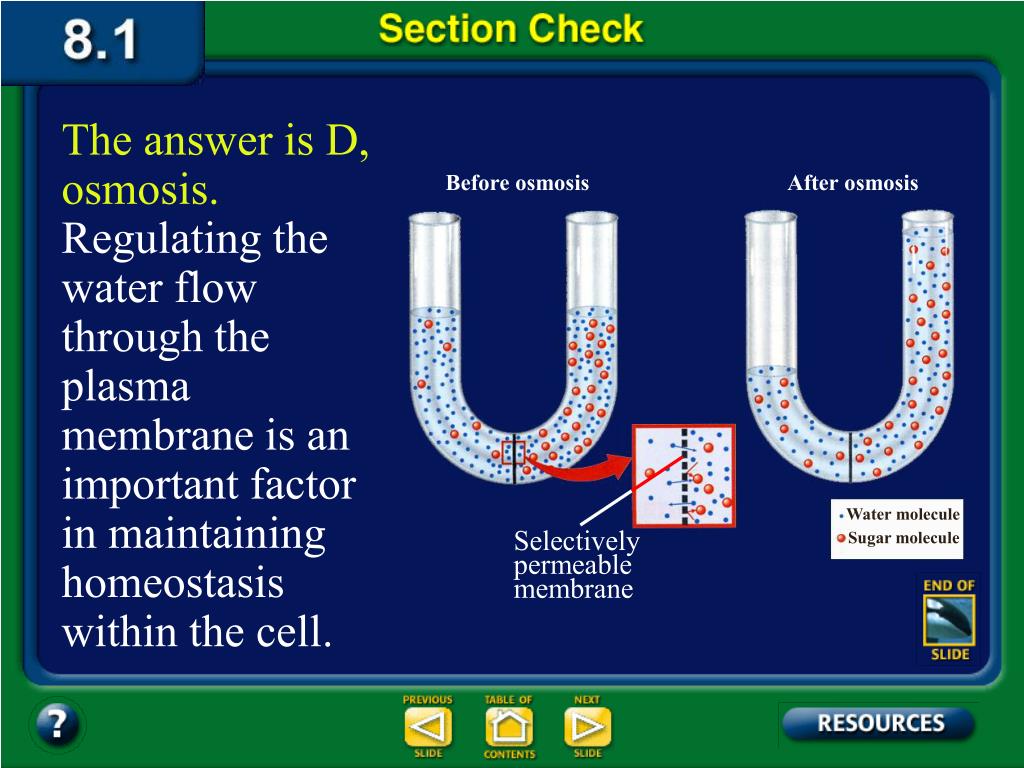 8.1

Section Check

The answer is D, osmosis. Regulating the water flow through the plasma membrane is an important factor in maintaining homeostasis within the cell.

Before osmosis

After osmosis

Selectively permeable membrane

Water molecule
Sugar molecule

END OF SLIDE

?

PREVIOUS SLIDE

TABLE OF CONTENTS

NEXT SLIDE

RESOURCES